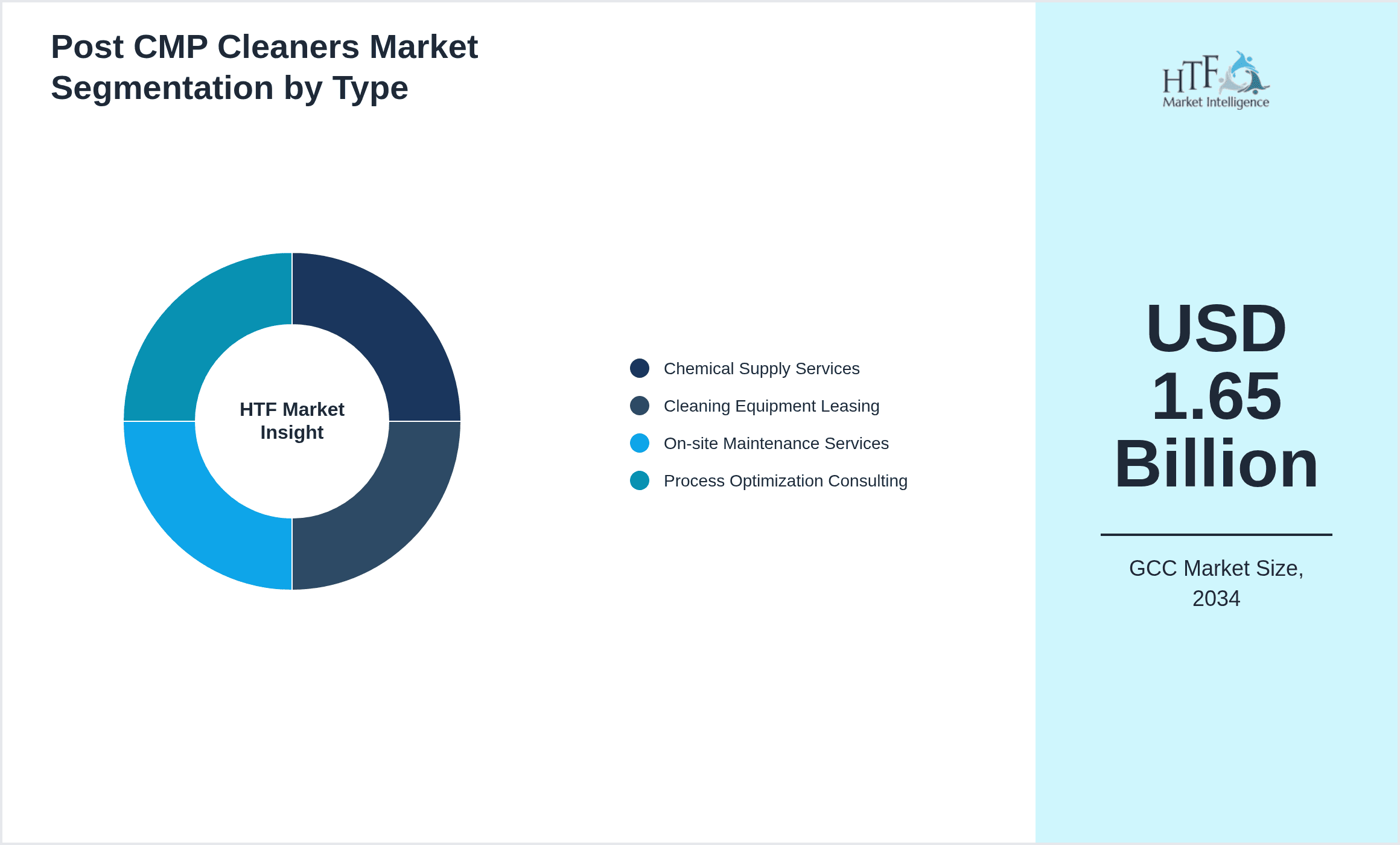 Post CMP Cleaners Market Segmentation by Type

HTF Market Insight

Chemical Supply Services
Cleaning Equipment Leasing
On-site Maintenance Services
Process Optimization Consulting

HTF Market Intelligence

USD 1.65 Billion

GCC Market Size, 2034